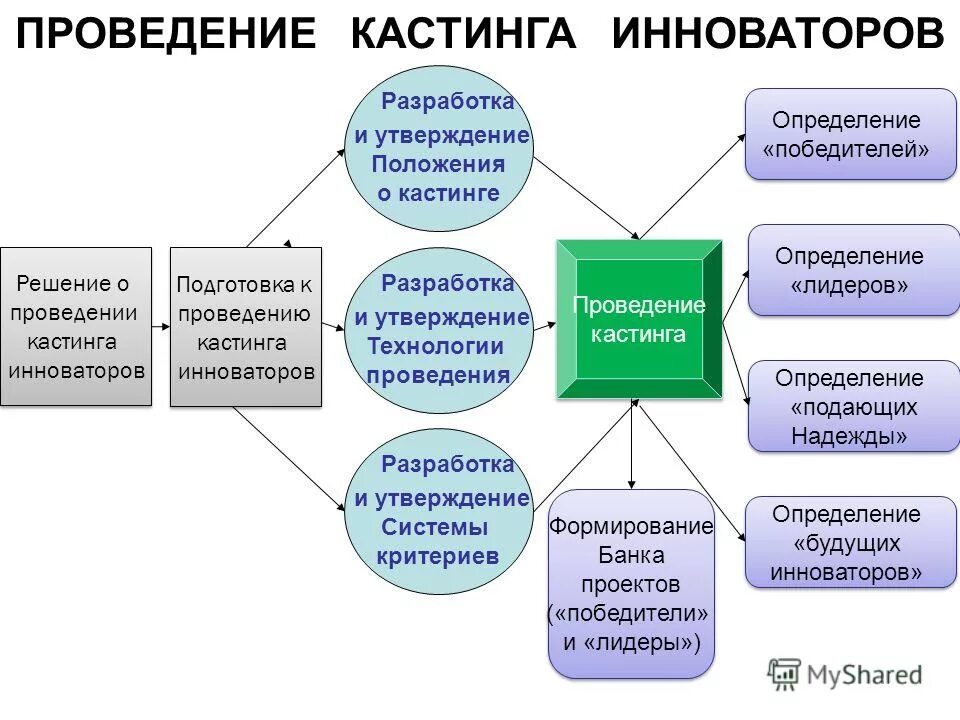 ПРОВЕДЕНИЕ КАСТИНГА ИННОВАТОРОВ

Решение о проведении кастинга инноваторов

Подготовка к проведению кастинга инноваторов

Разработка и утверждение Положения о кастинге

Разработка и утверждение Технологии проведения

Разработка и утверждение Системы критериев

Проведение кастинга

Формирование Банка проектов («победители» и «лидеры»)

Определение «победителей»

Определение «лидеров»

Определение «подающих Надежды»

Определение «будущих инноваторов»

MyShared